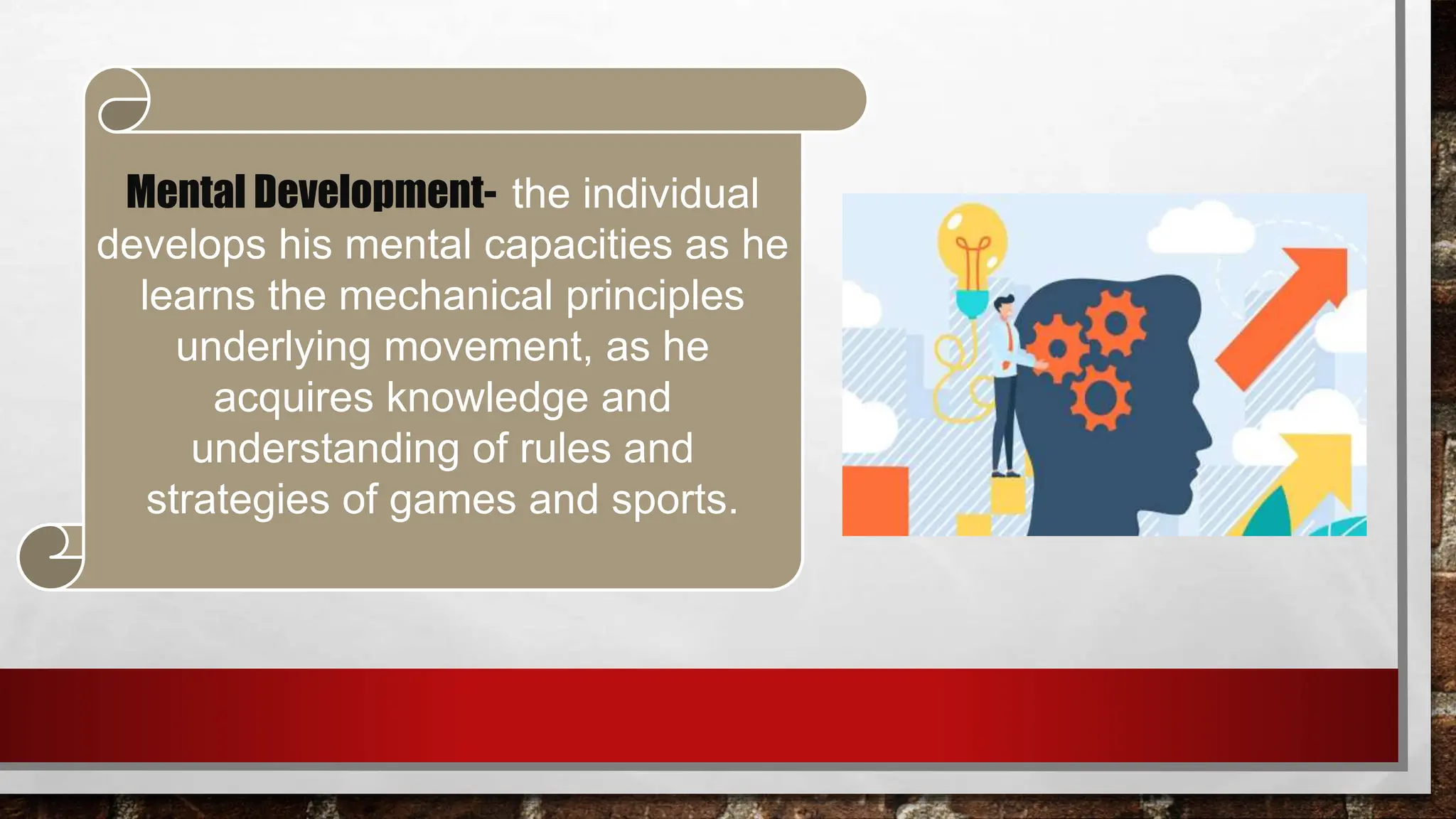 Mental Development- the individual develops his mental capacities as he learns the mechanical principles underlying movement, as he acquires knowledge and understanding of rules and strategies of games and sports.